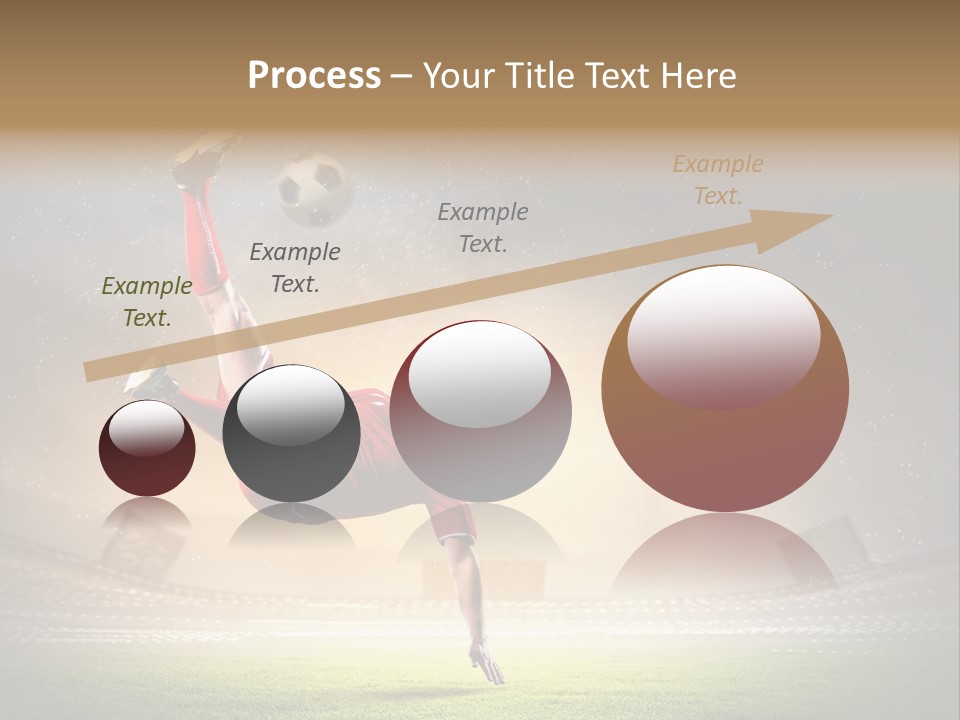 Process – Your Title Text Here

Example Text.

Example Text.

Example Text.

Example Text.